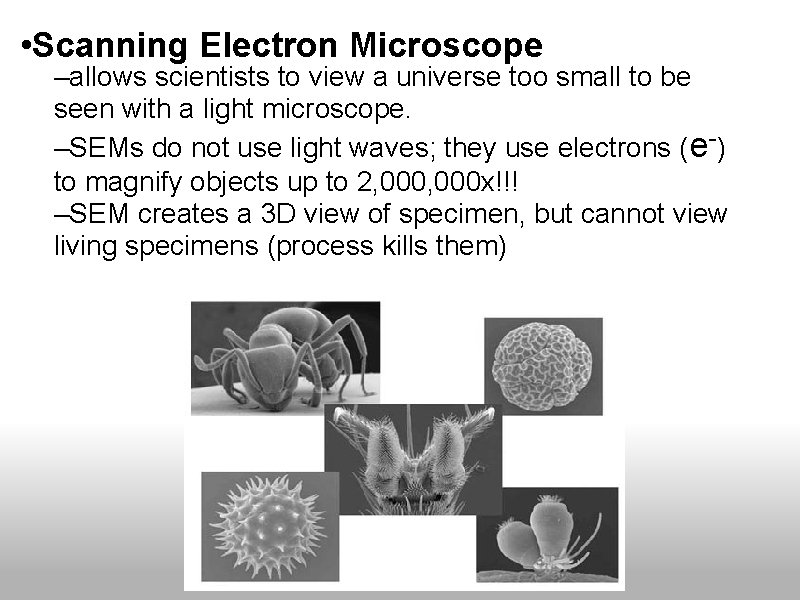 •Scanning Electron Microscope

–allows scientists to view a universe too small to be seen with a light microscope.

–SEMs do not use light waves; they use electrons ($e^-$) to magnify objects up to 2,000,000x!!!

–SEM creates a 3D view of specimen, but cannot view living specimens (process kills them)